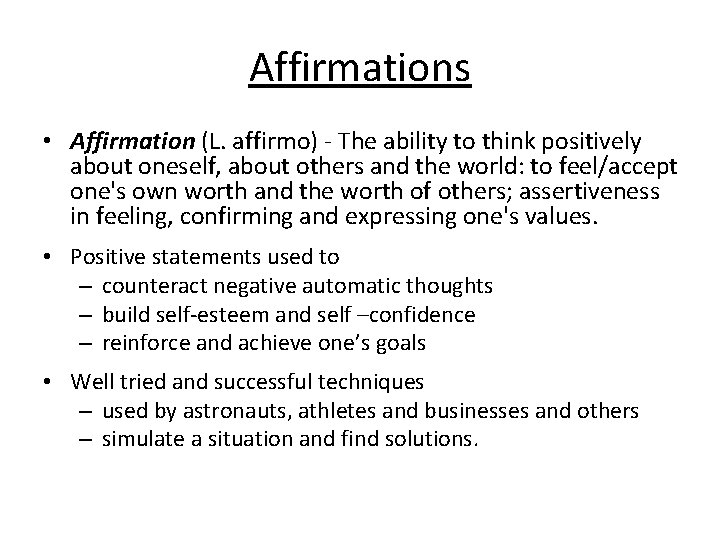 Affirmations

• Affirmation (L. affirmo) - The ability to think positively about oneself, about others and the world: to feel/accept one's own worth and the worth of others; assertiveness in feeling, confirming and expressing one's values.

• Positive statements used to
– counteract negative automatic thoughts
– build self-esteem and self –confidence
– reinforce and achieve one’s goals

• Well tried and successful techniques
– used by astronauts, athletes and businesses and others
– simulate a situation and find solutions.